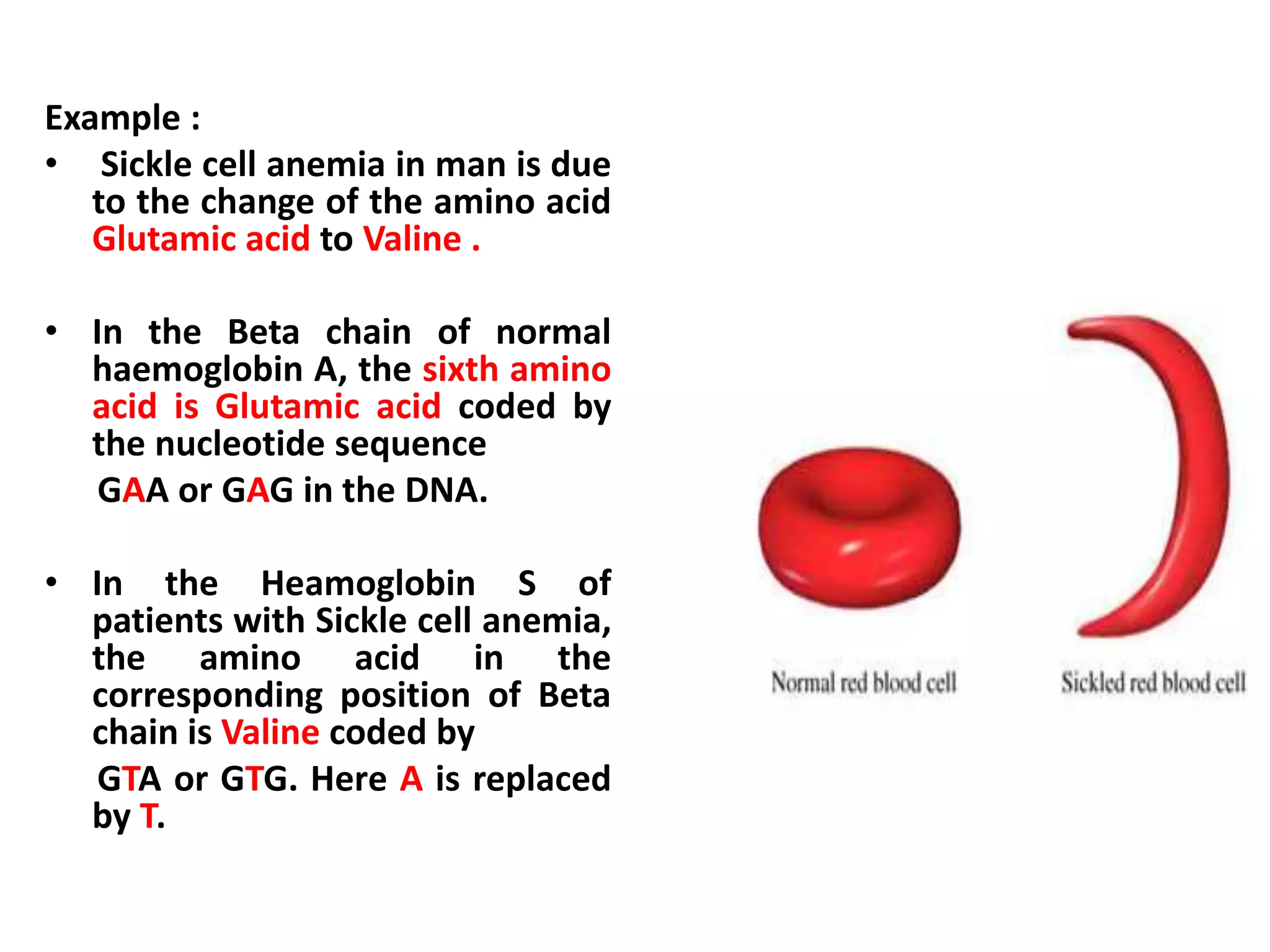 Example :

• Sickle cell anemia in man is due to the change of the amino acid Glutamic acid to Valine .

• In the Beta chain of normal haemoglobin A, the sixth amino acid is Glutamic acid coded by the nucleotide sequence

GAA or GAG in the DNA.

• In the Heamoglobin S of patients with Sickle cell anemia, the amino acid in the corresponding position of Beta chain is Valine coded by

GTA or GTG. Here A is replaced by T.

Normal red blood cell

Sickled red blood cell